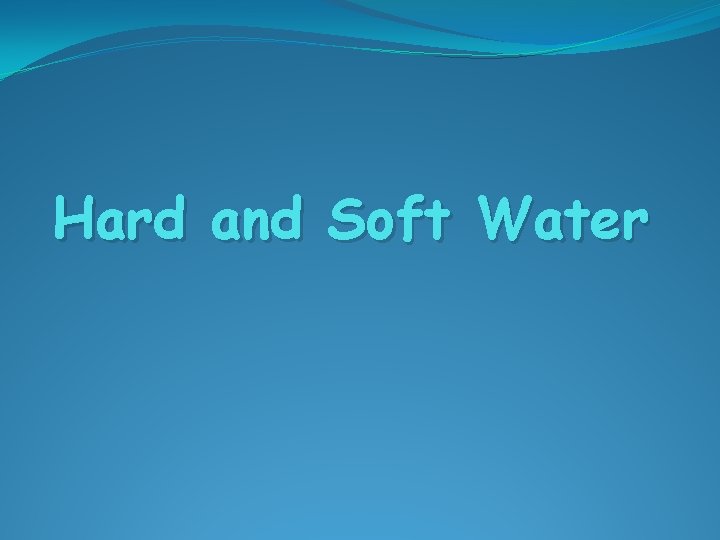 Hard and Soft Water